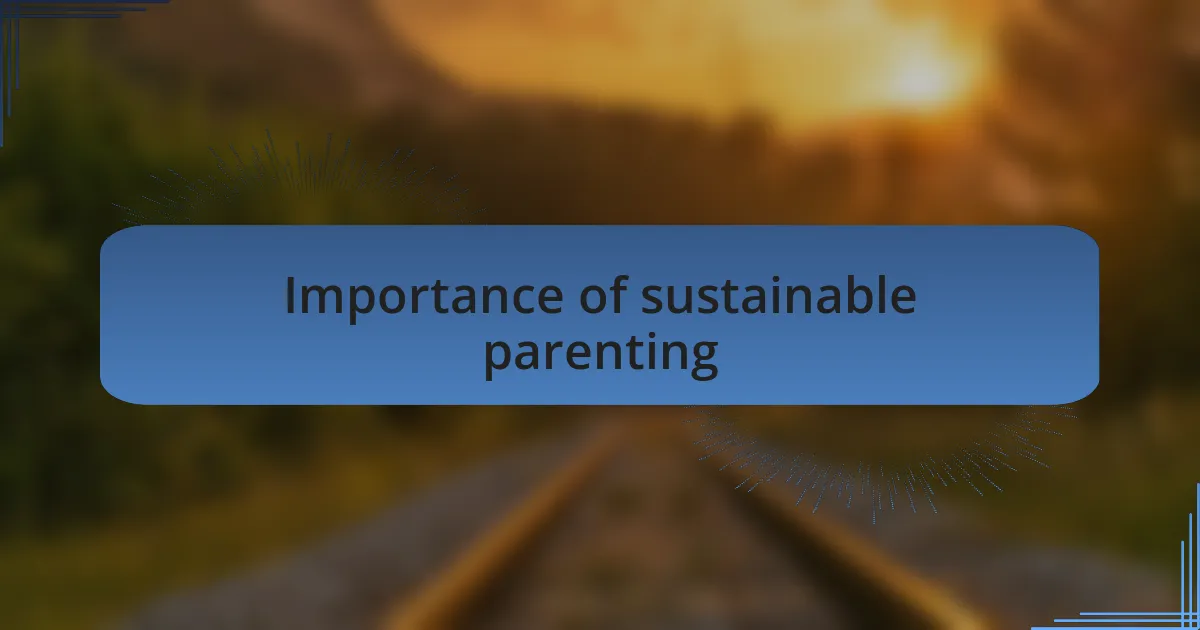 Importance of sustainable parenting